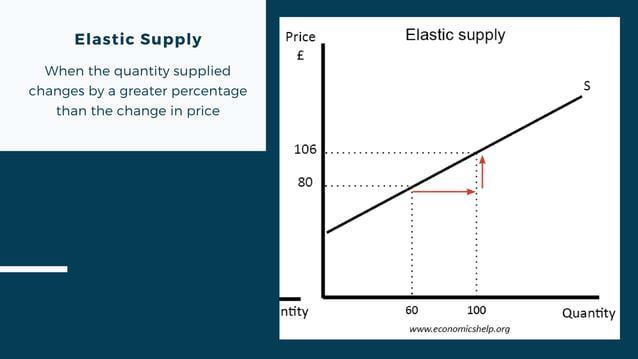 Elastic Supply

When the quantity supplied changes by a greater percentage than the change in price

Price
£

Elastic supply

S

106

80

ntity

60

100

Quantity

www.economicshelp.org